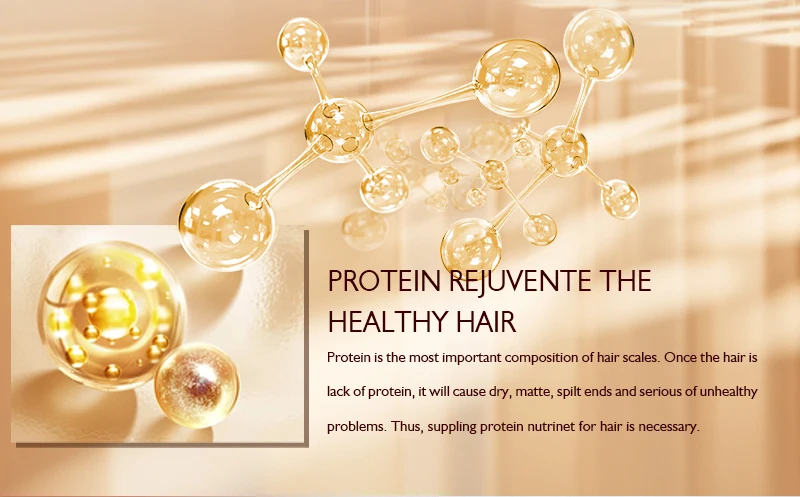 PROTEIN REJUVENTE THE HEALTHY HAIR

Protein is the most important composition of hair scales. Once the hair is lack of protein, it will cause dry, matte, spilt ends and serious of unhealthy problems. Thus, suppling protein nutrinet for hair is necessary.